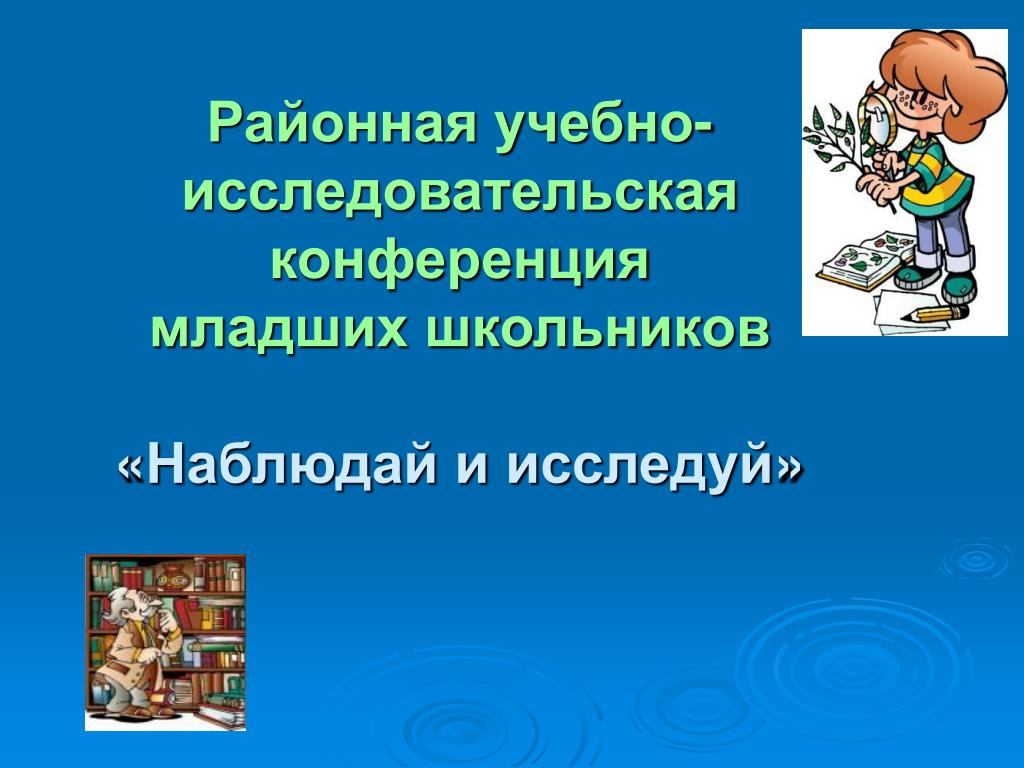 Районная учебно-исследовательская конференция младших школьников

«Наблюдай и исследуй»